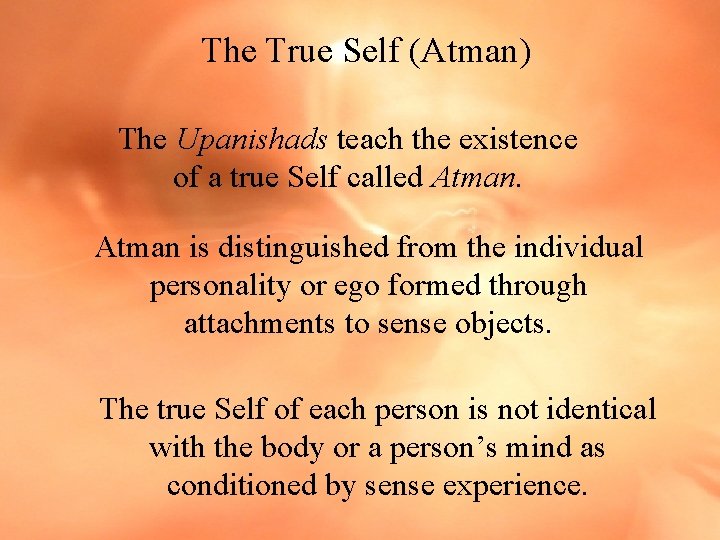 The True Self (Atman)

The Upanishads teach the existence of a true Self called Atman.

Atman is distinguished from the individual personality or ego formed through attachments to sense objects.

The true Self of each person is not identical with the body or a person's mind as conditioned by sense experience.